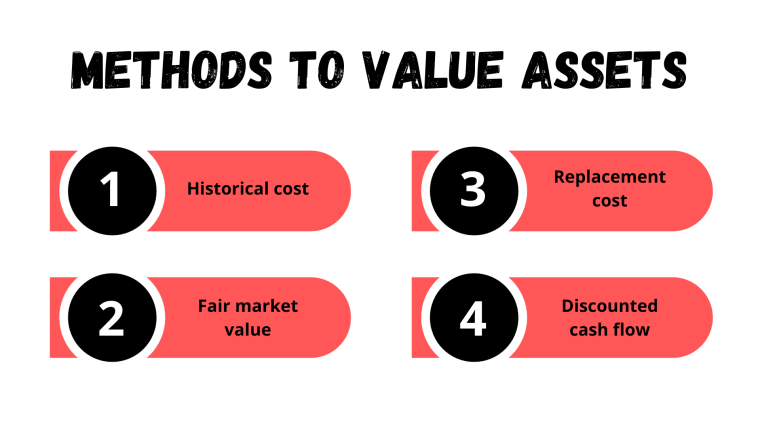 METHODS TO VALUE ASSETS

1 Historical cost

2 Fair market value

3 Replacement cost

4 Discounted cash flow